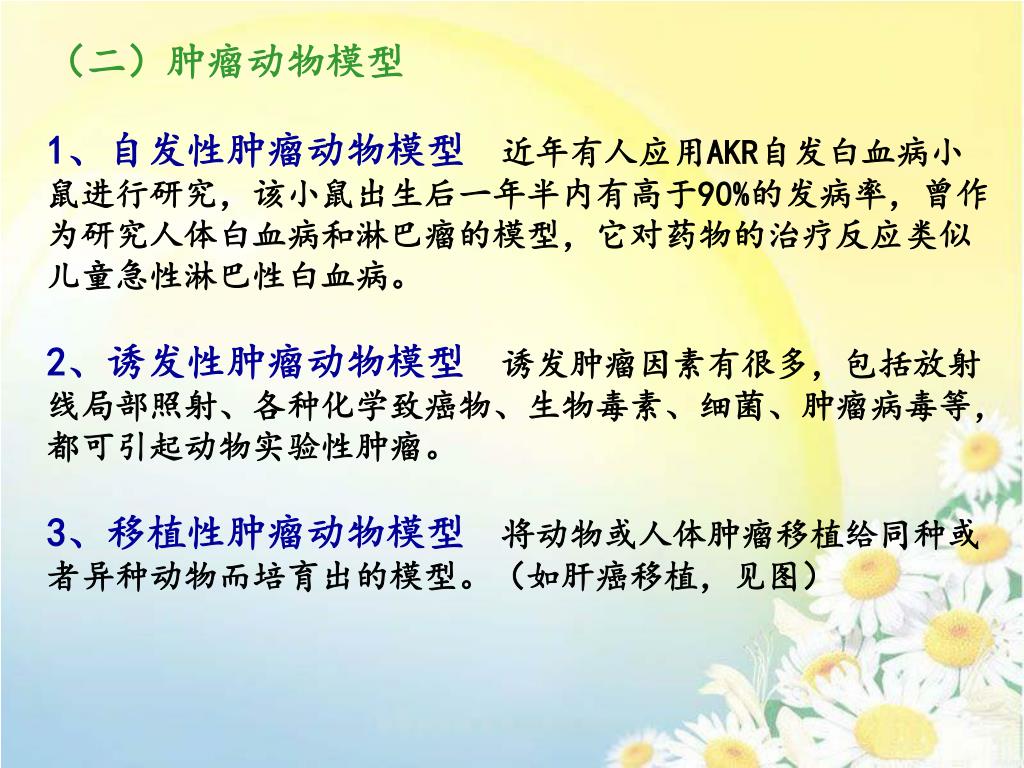 （二）肿瘤动物模型

1、自发性肿瘤动物模型　近年有人应用AKR自发白血病小鼠进行研究，该小鼠出生后一年半内有高于90%的发病率，曾作为研究人体白血病和淋巴瘤的模型，它对药物的治疗反应类似儿童急性淋巴性白血病。

2、诱发性肿瘤动物模型　诱发肿瘤因素有很多，包括放射线局部照射、各种化学致癌物、生物毒素、细菌、肿瘤病毒等，都可引起动物实验性肿瘤。

3、移植性肿瘤动物模型　将动物或人体肿瘤移植给同种或者异种动物而培育出的模型。（如肝癌移植，见图）